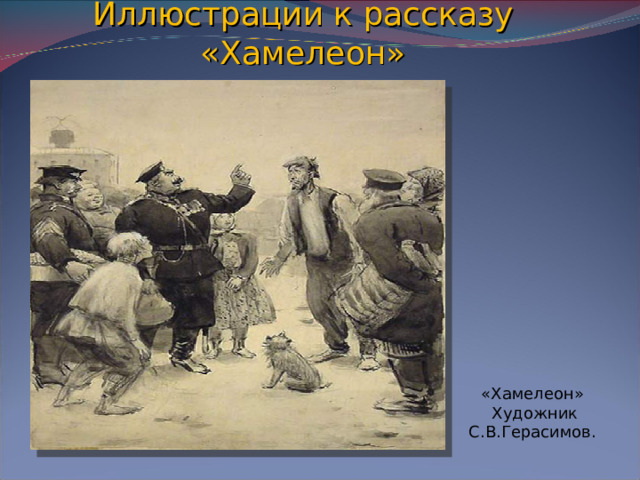 Иллюстрации к рассказу «Хамелеон»

«Хамелеон»
Художник
С.В.Герасимов.